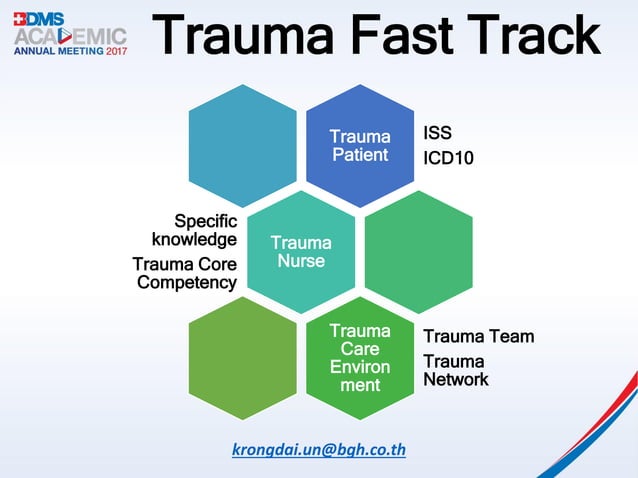 BDMS ACADEMIC ANNUAL MEETING 2017

Trauma Fast Track

Trauma Patient

ISS
ICD10

Specific knowledge
Trauma Core Competency

Trauma Nurse

Trauma Care Environ ment

Trauma Team
Trauma Network

krongdai.un@bgh.co.th